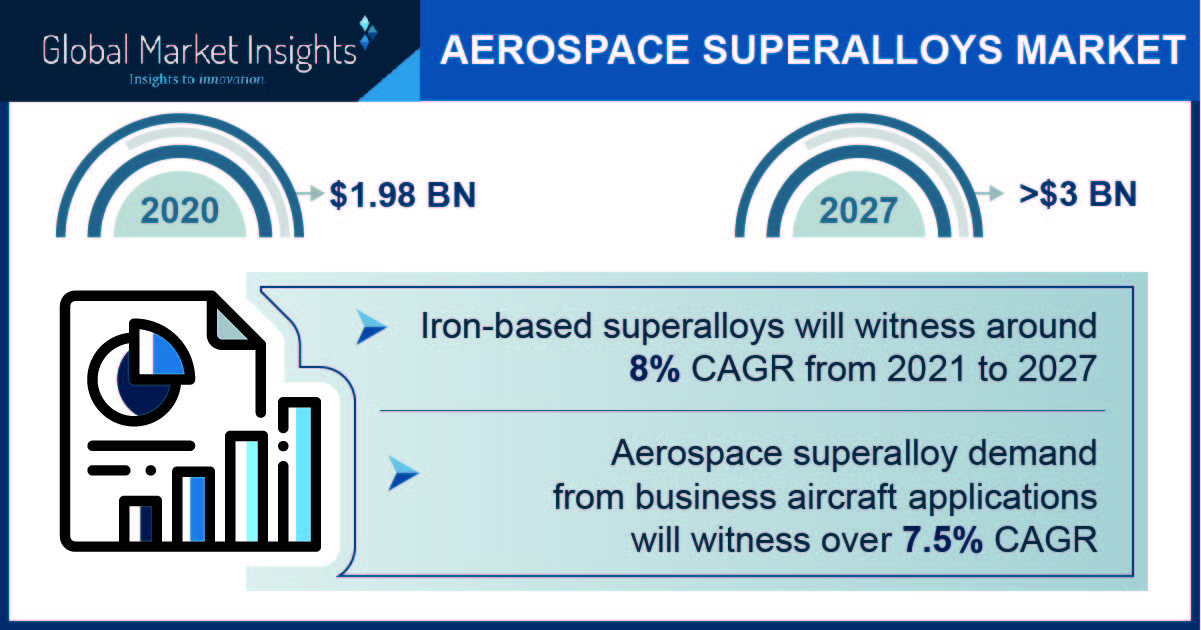 Global Market Insights
Insights to innovation

AEROSPACE SUPERALLOYS MARKET

2020 $1.98 BN

2027 >$3 BN

Iron-based superalloys will witness around 8% CAGR from 2021 to 2027

Aerospace superalloy demand from business aircraft applications will witness over 7.5% CAGR